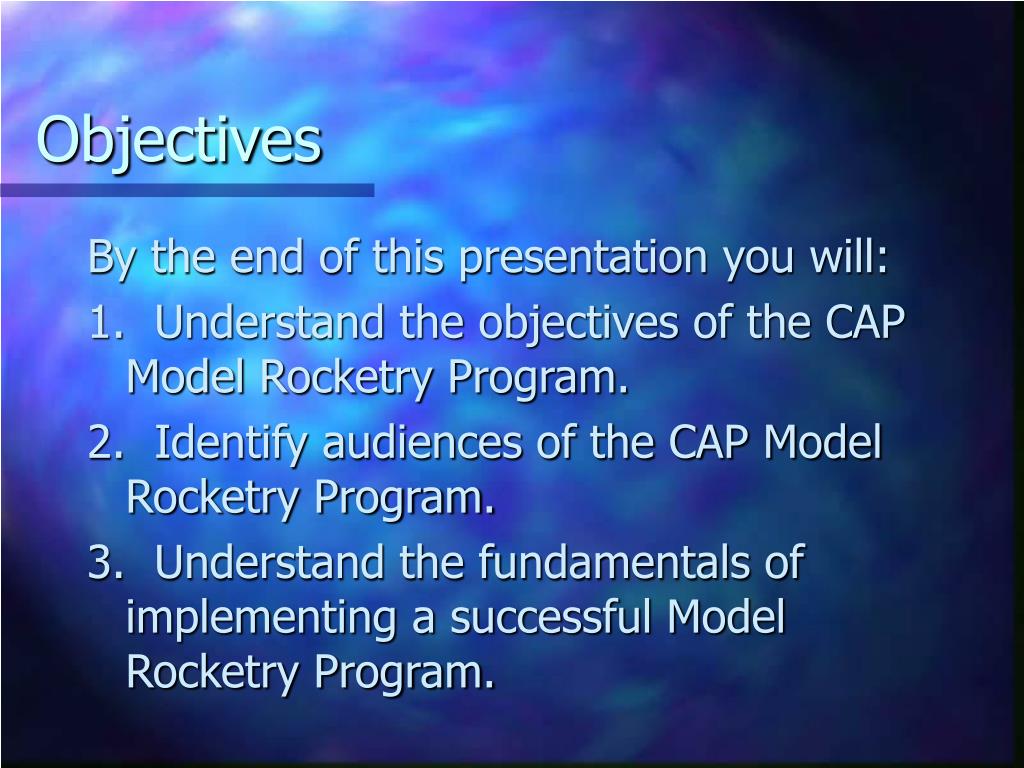 Objectives

By the end of this presentation you will:

1. Understand the objectives of the CAP Model Rocketry Program.

2. Identify audiences of the CAP Model Rocketry Program.

3. Understand the fundamentals of implementing a successful Model Rocketry Program.